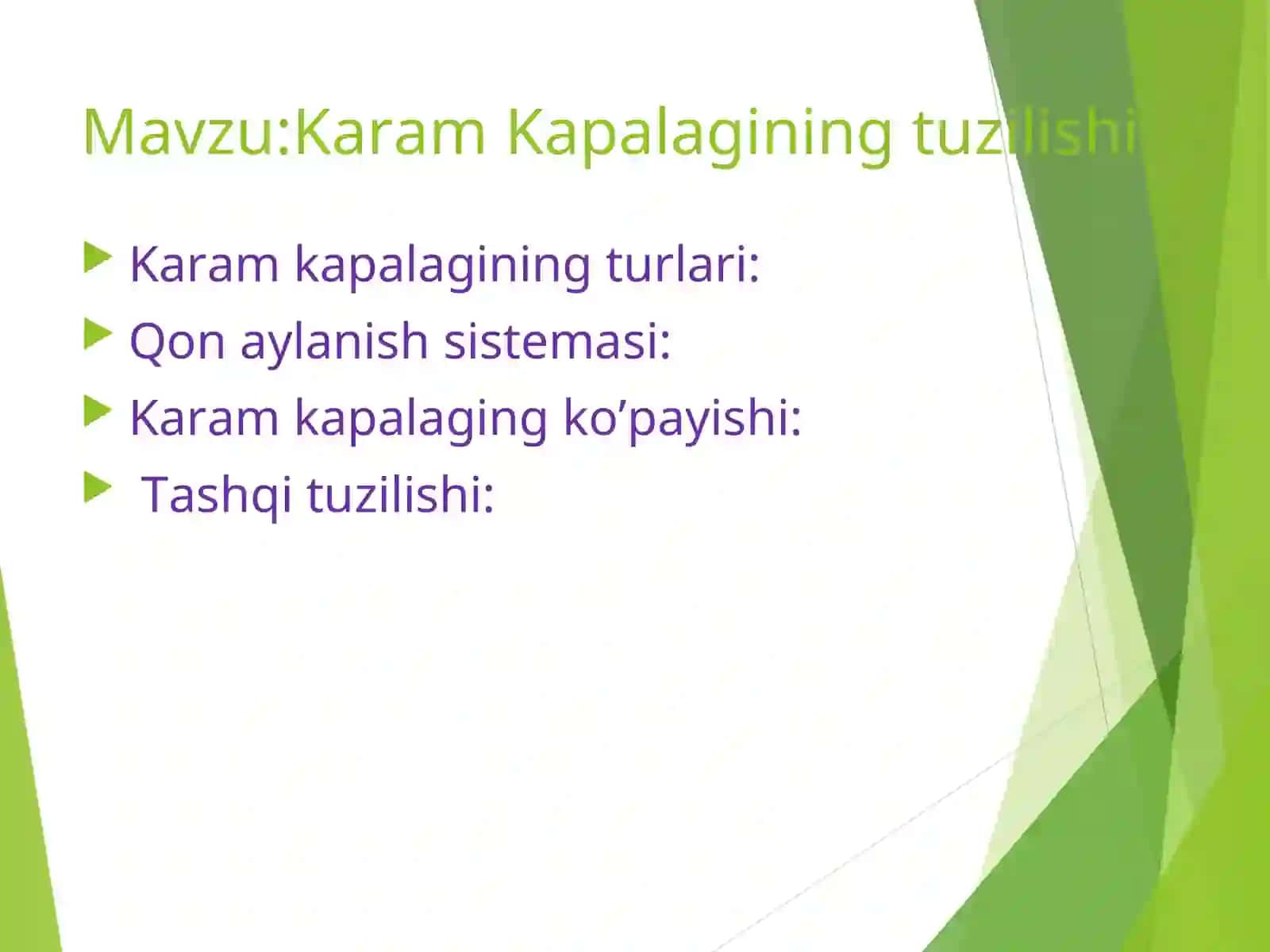 Mavzu:Karam Kapalagining tuzilishi

Karam kapalagining turlari:

Qon aylanish sistemasi:

Karam kapalaging ko’payishi:

Tashqi tuzilishi: